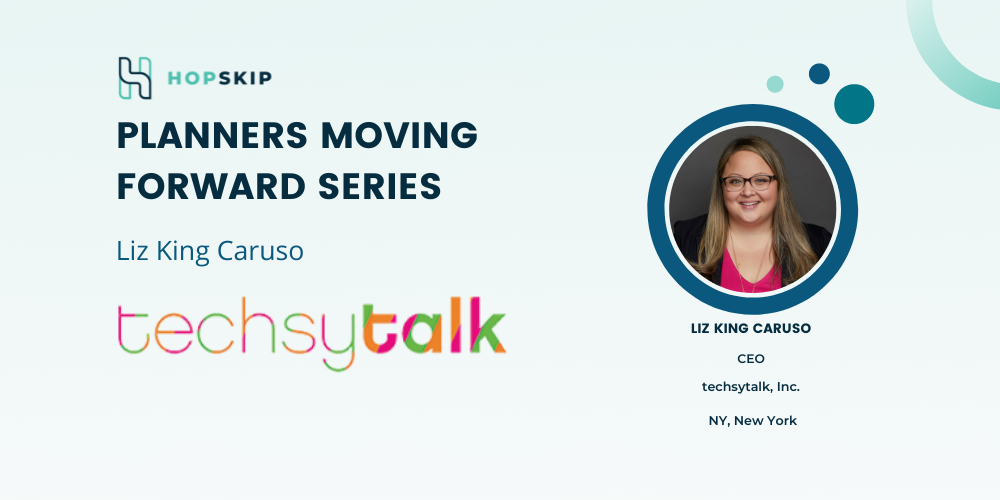 HOPSKIP

PLANNERS MOVING FORWARD SERIES

Liz King Caruso

techsytalk

LIZ KING CARUSO

CEO

techsytalk, Inc.

NY, New York